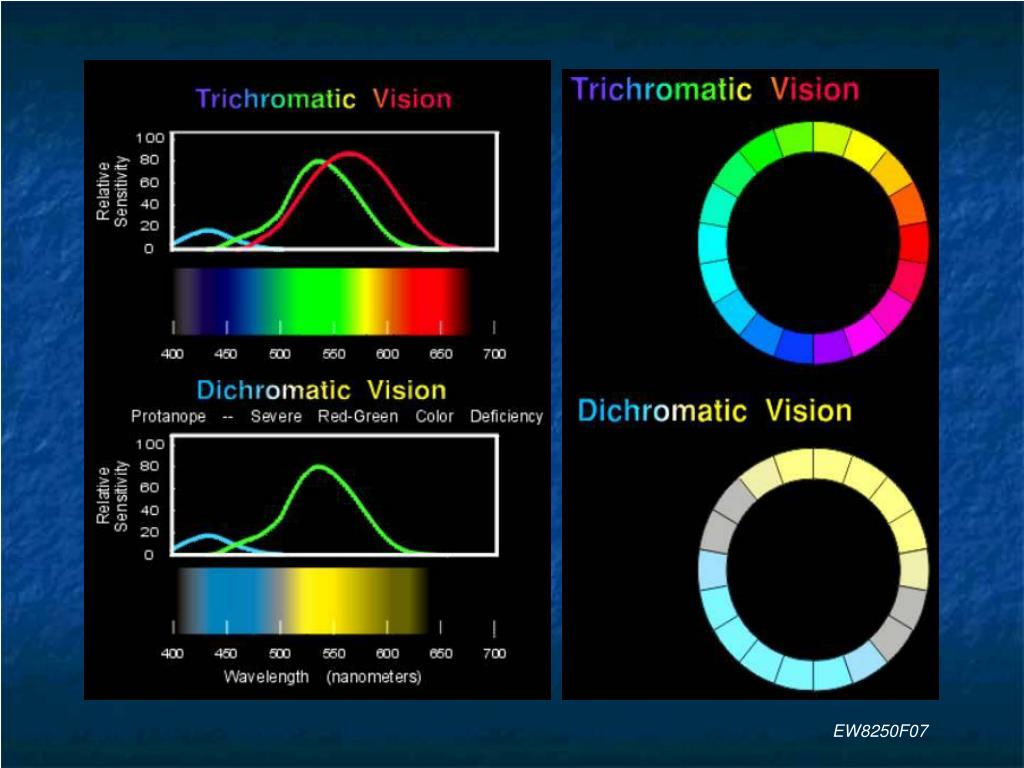 Trichromatic Vision

Relative Sensitivity

100
80
60
40
20
0

400 450 500 550 600 650 700

Dichromatic Vision

Protanope -- Severe Red-Green Color Deficiency

Relative Sensitivity

100
80
60
40
20
0

400 450 500 550 600 650 700

Wavelength (nanometers)

Trichromatic Vision

Dichromatic Vision

EW8250F07